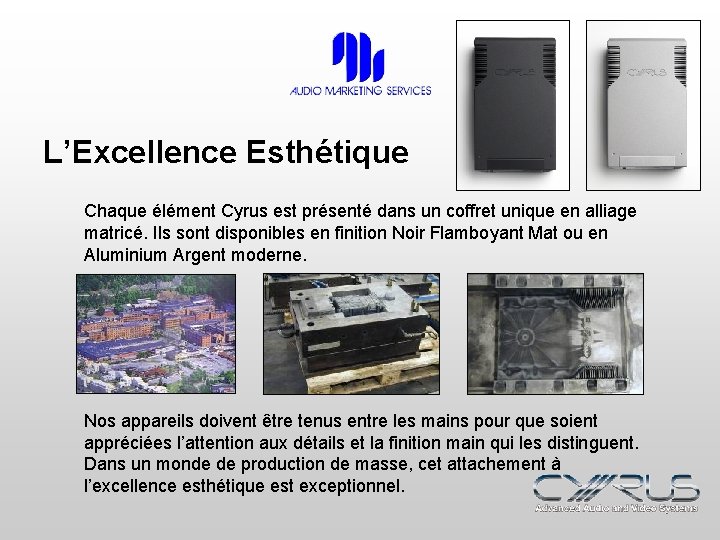 AUDIO MARKETING SERVICES

CYRUS

CYRUS

L’Excellence Esthétique

Chaque élément Cyrus est présenté dans un coffret unique en alliage matricé. Ils sont disponibles en finition Noir Flamboyant Mat ou en Aluminium Argent moderne.

Nos appareils doivent être tenus entre les mains pour que soient appréciées l’attention aux détails et la finition main qui les distinguent. Dans un monde de production de masse, cet attachement à l’excellence esthétique est exceptionnel.

CYRUS
Advanced Audio and Video Systems